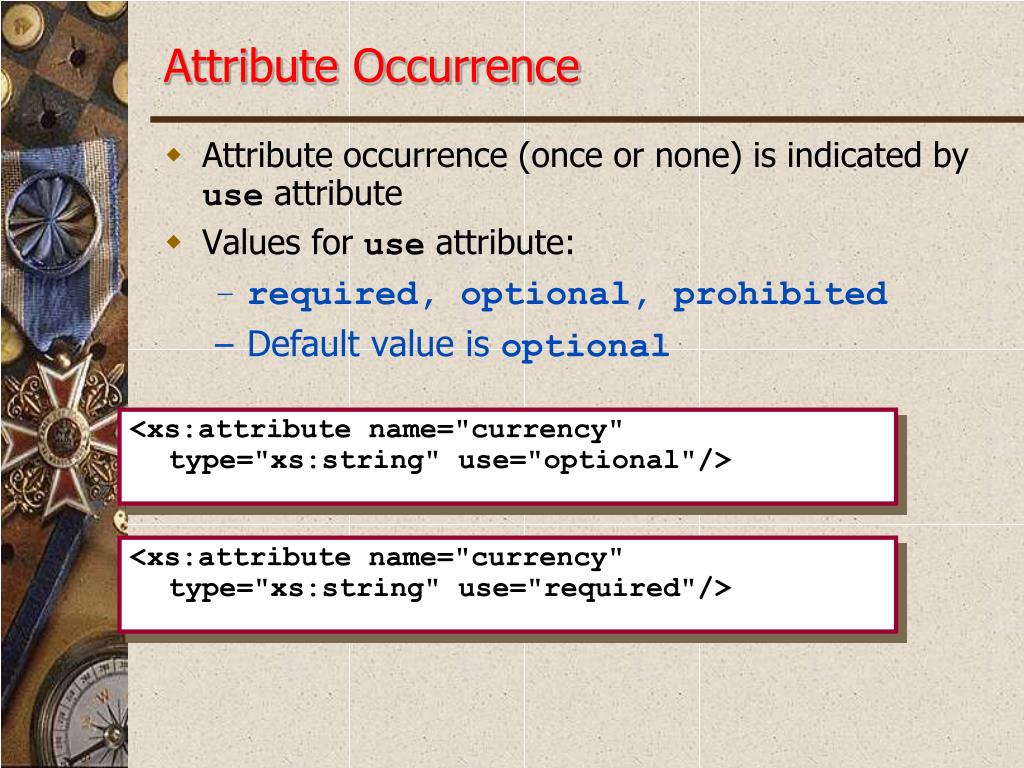 Attribute Occurrence

Attribute occurrence (once or none) is indicated by use attribute

Values for use attribute:

– required, optional, prohibited

– Default value is optional

<xs:attribute name="currency"
  type="xs:string" use="optional"/>

<xs:attribute name="currency"
  type="xs:string" use="required"/>